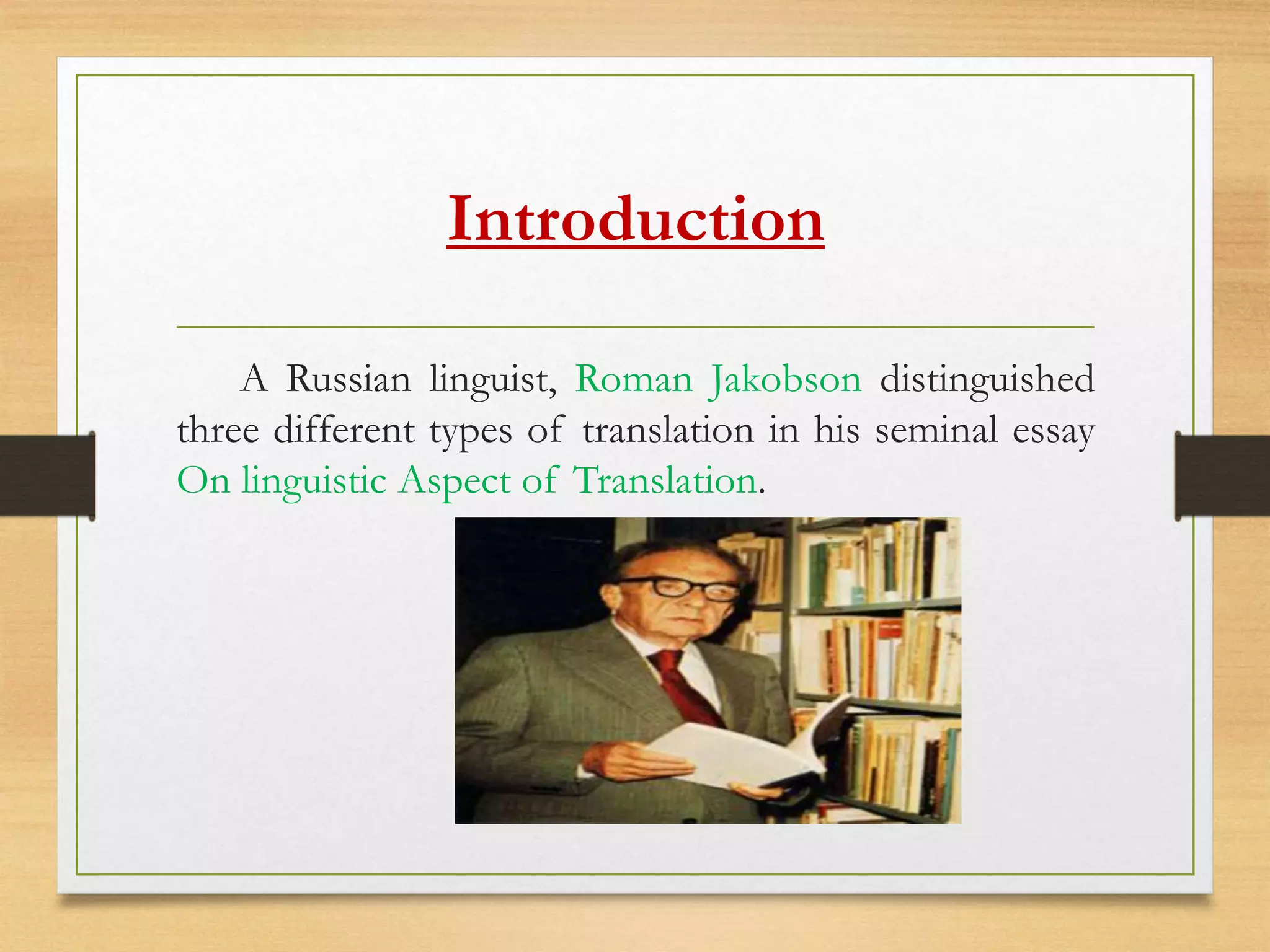 Introduction

A Russian linguist, Roman Jakobson distinguished three different types of translation in his seminal essay On linguistic Aspect of Translation.